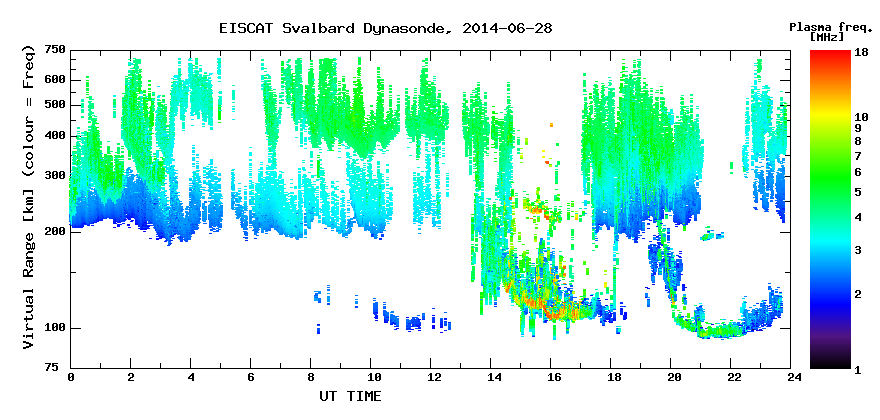 EISCAT Svalbard Dynasonde, 2014-06-28

Plasma freq. [MHz]

Virtual Range [km] (colour = Freq)

750
600
500
400
300
200
100
75

0 2 4 6 8 10 12 14 16 18 20 22 24

UT TIME

18
10
9
8
7
6
5
4
3
2
1